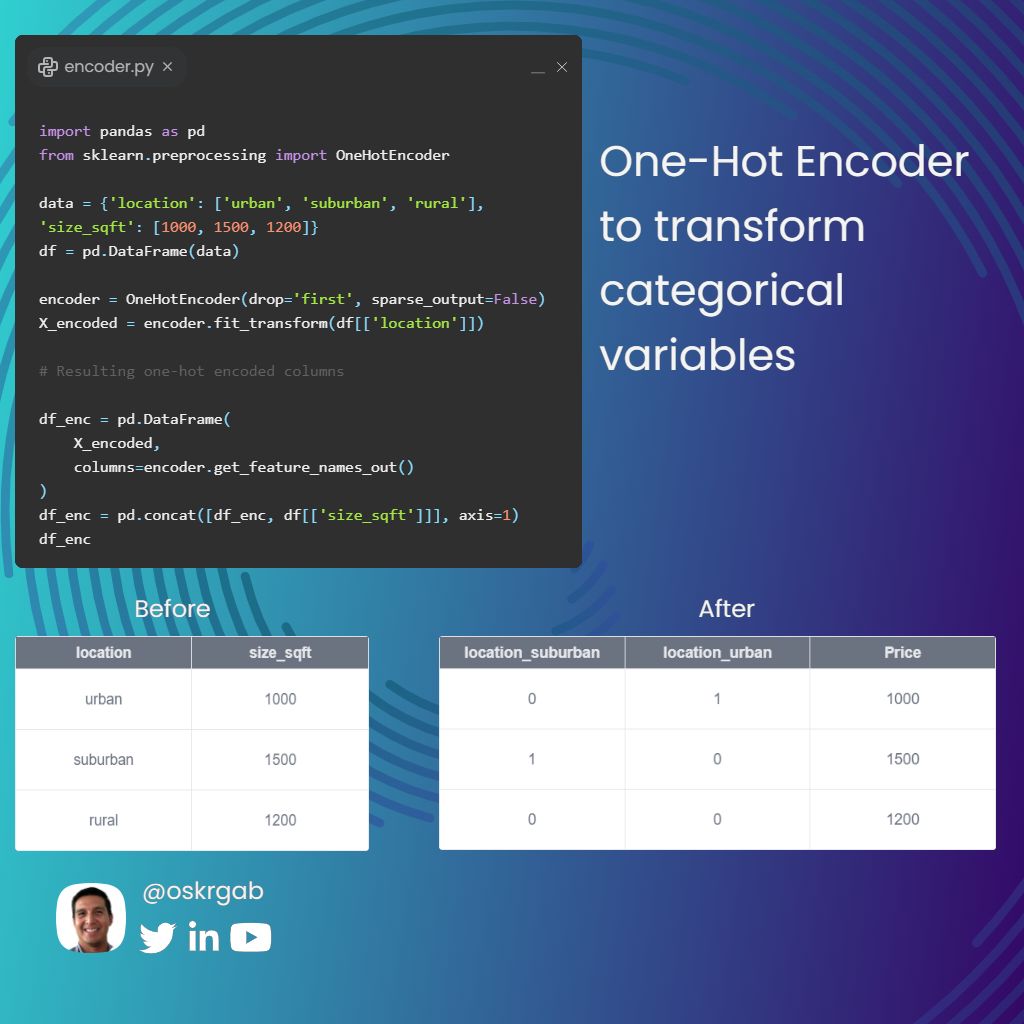 encoder.py ×

import pandas as pd
from sklearn.preprocessing import OneHotEncoder

data = {'location': ['urban', 'suburban', 'rural'],
'size_sqft': [1000, 1500, 1200]}
df = pd.DataFrame(data)

encoder = OneHotEncoder(drop='first', sparse_output=False)
X_encoded = encoder.fit_transform(df[['location']])

# Resulting one-hot encoded columns

df_enc = pd.DataFrame(
    X_encoded,
    columns=encoder.get_feature_names_out()
)
df_enc = pd.concat([df_enc, df[['size_sqft']]], axis=1)
df_enc

One-Hot Encoder to transform categorical variables

Before

| location | size_sqft |
|---|---|
| urban | 1000 |
| suburban | 1500 |
| rural | 1200 |

After

| location_suburban | location_urban | Price |
|---|---|---|
| 0 | 1 | 1000 |
| 1 | 0 | 1500 |
| 0 | 0 | 1200 |

@oskrgab